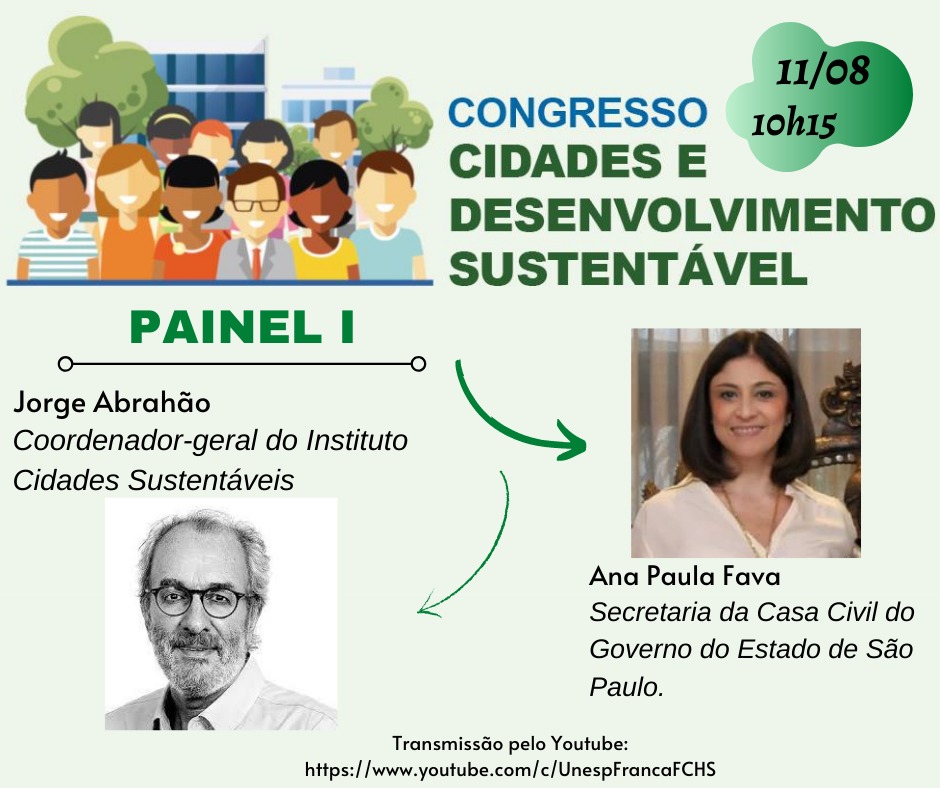 CONGRESSO
CIDADES E DESENVOLVIMENTO SUSTENTÁVEL

11/08
10h15

PAINEL I

Jorge Abrahão
Coordenador-geral do Instituto Cidades Sustentáveis

Ana Paula Fava
Secretaria da Casa Civil do Governo do Estado de São Paulo.

Transmissão pelo Youtube:
https://www.youtube.com/c/UnespFrancaFCHS